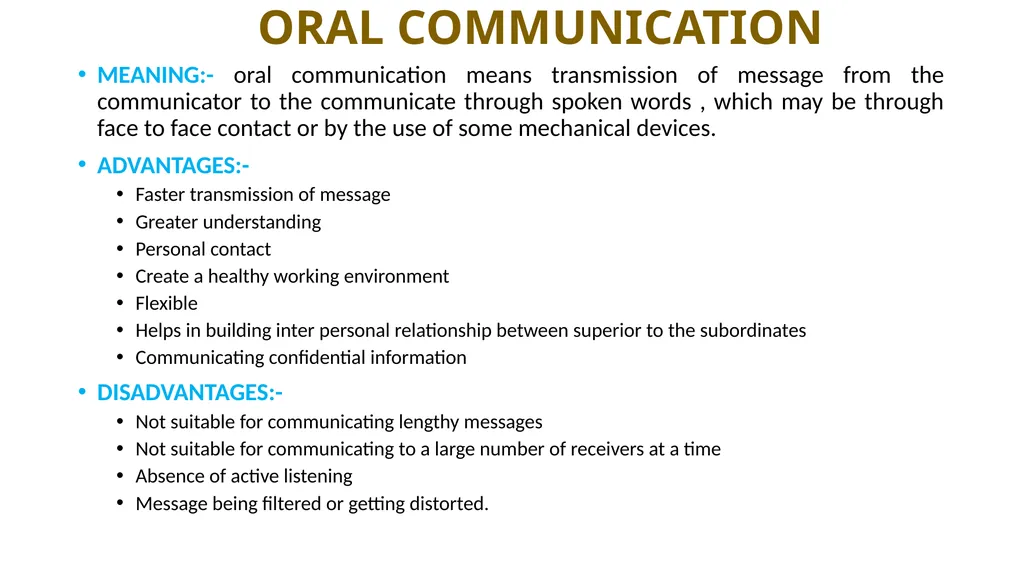 ORAL COMMUNICATION

• MEANING:- oral communication means transmission of message from the communicator to the communicate through spoken words , which may be through face to face contact or by the use of some mechanical devices.

• ADVANTAGES:-
  • Faster transmission of message
  • Greater understanding
  • Personal contact
  • Create a healthy working environment
  • Flexible
  • Helps in building inter personal relationship between superior to the subordinates
  • Communicating confidential information

• DISADVANTAGES:-
  • Not suitable for communicating lengthy messages
  • Not suitable for communicating to a large number of receivers at a time
  • Absence of active listening
  • Message being filtered or getting distorted.